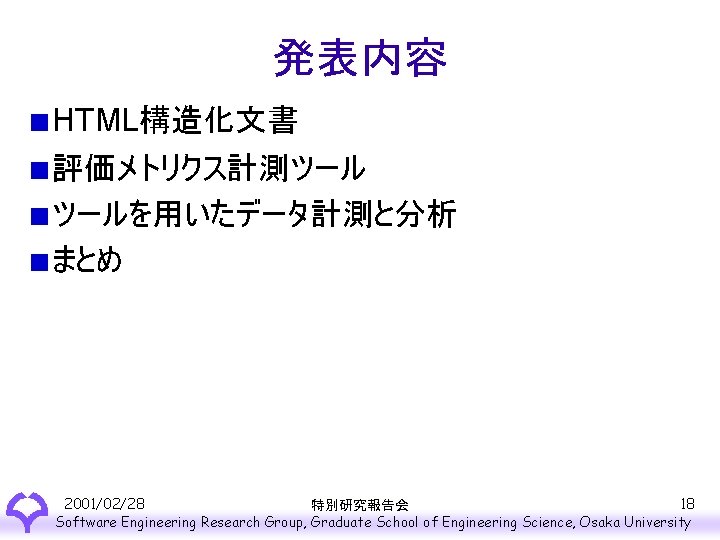 発表内容

■HTML構造化文書

■評価メトリクス計測ツール

■ツールを用いたデータ計測と分析

■まとめ

2001/02/28

特別研究報告会

18

Software Engineering Research Group, Graduate School of Engineering Science, Osaka University